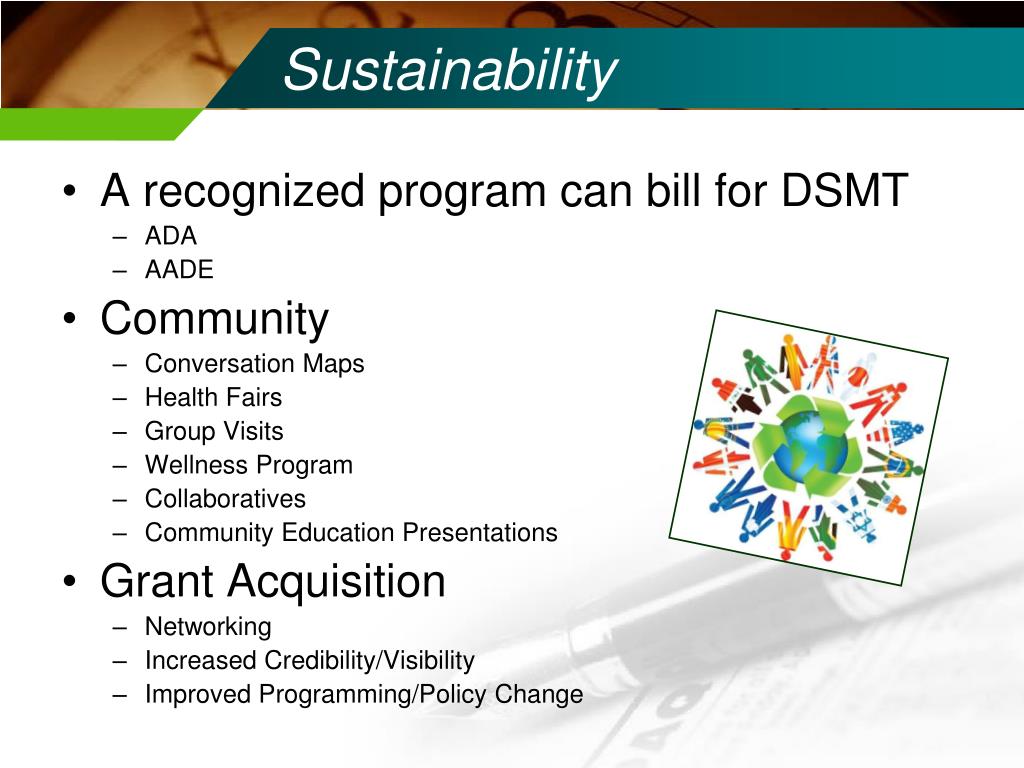 Sustainability

• A recognized program can bill for DSMT
– ADA
– AADE

• Community
– Conversation Maps
– Health Fairs
– Group Visits
– Wellness Program
– Collaboratives
– Community Education Presentations

• Grant Acquisition
– Networking
– Increased Credibility/Visibility
– Improved Programming/Policy Change